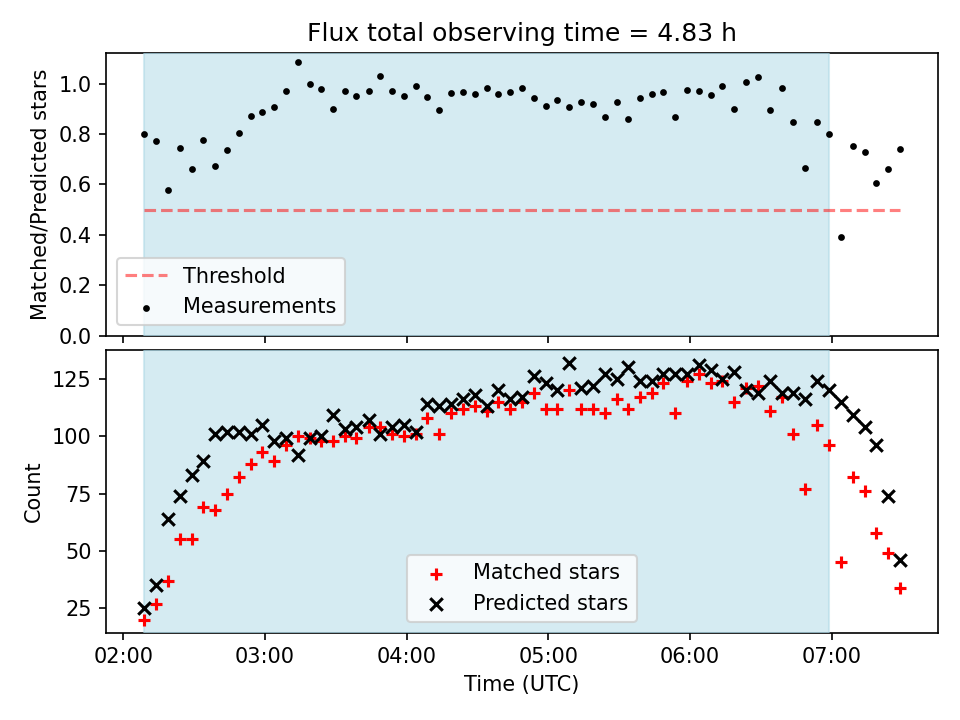 Flux total observing time = 4.83 h

Matched/Predicted stars

1.0
0.8
0.6
0.4
0.2
0.0

Threshold
Measurements

Count

125
100
75
50
25

Matched stars
Predicted stars

02:00 03:00 04:00 05:00 06:00 07:00

Time (UTC)